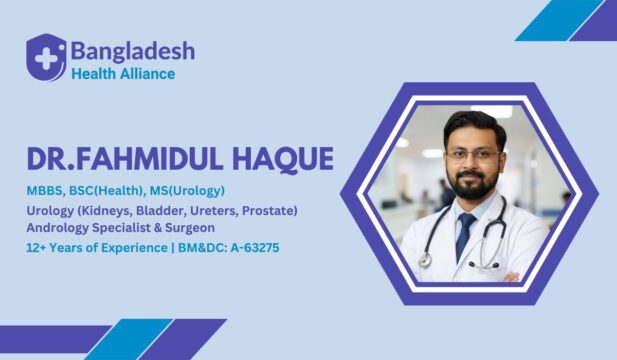 Bangladesh
Health Alliance

DR.FAHMIDUL HAQUE

MBBS, BSC(Health), MS(Urology)

Urology (Kidneys, Bladder, Ureters, Prostate)
Andrology Specialist & Surgeon

12+ Years of Experience | BM&DC: A-63275